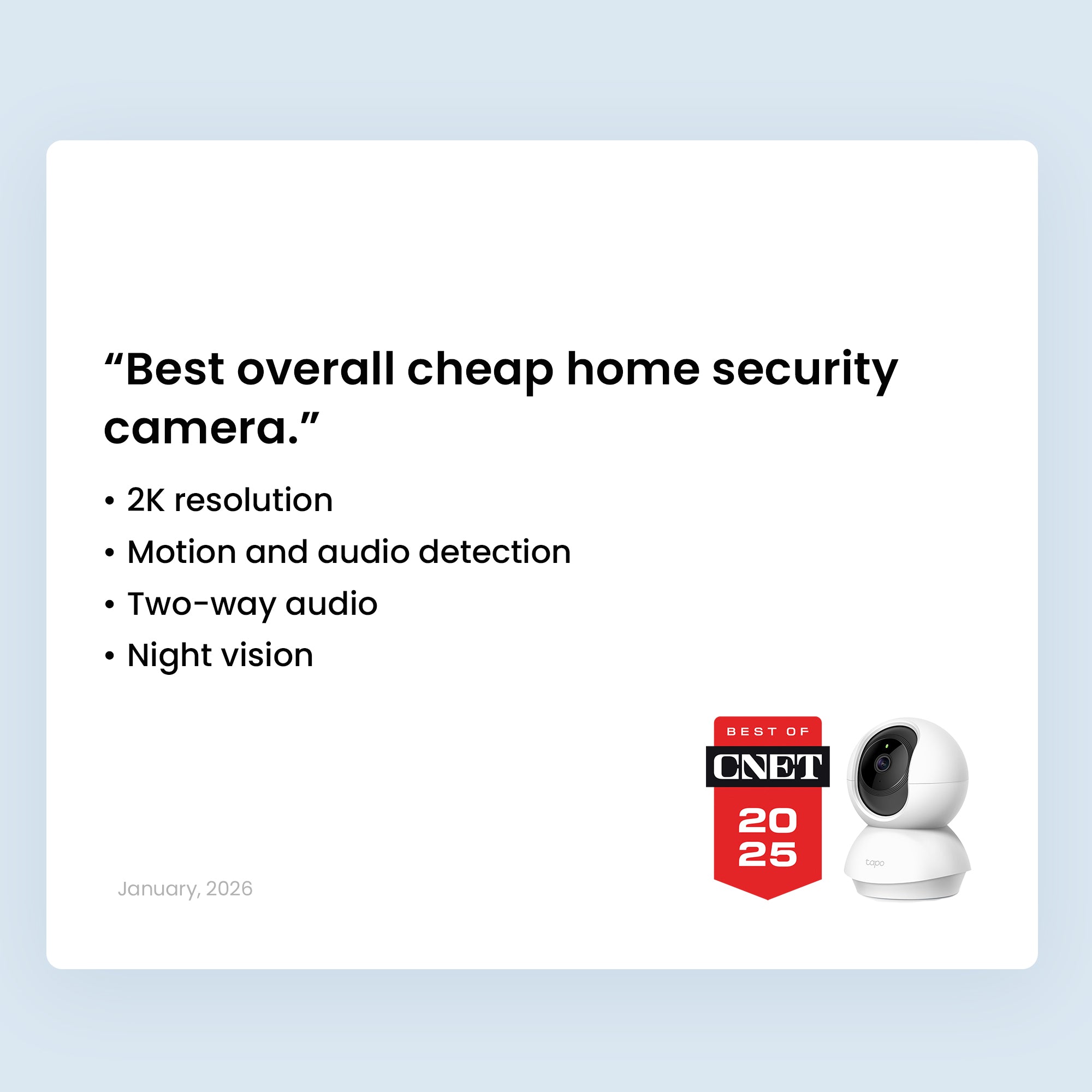 “Best overall cheap home security camera.”

• 2K resolution
• Motion and audio detection
• Two-way audio
• Night vision

January, 2026

BEST OF
CNET
20
25

tapo